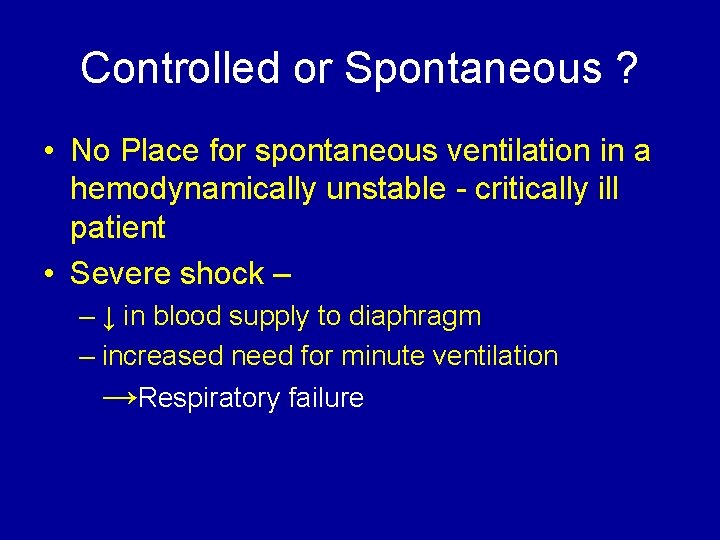 Controlled or Spontaneous ?

• No Place for spontaneous ventilation in a hemodynamically unstable - critically ill patient

• Severe shock –

– ↓ in blood supply to diaphragm

– increased need for minute ventilation

→Respiratory failure